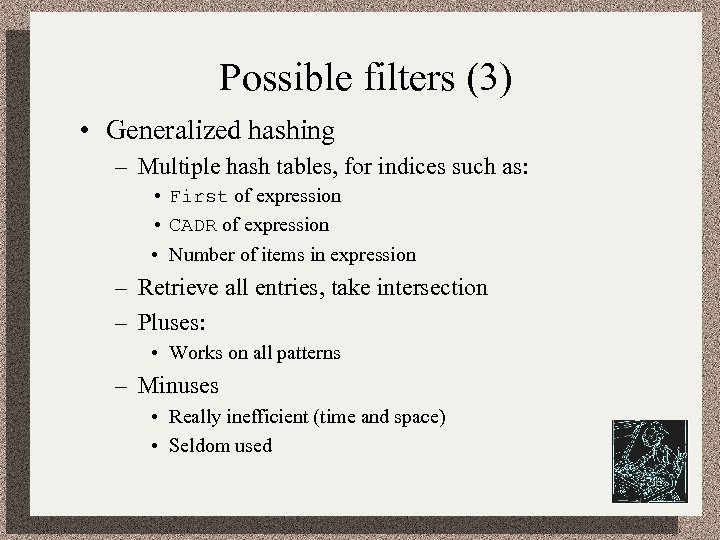 Possible filters (3)

• Generalized hashing
  – Multiple hash tables, for indices such as:
    • First of expression
    • CADR of expression
    • Number of items in expression
  – Retrieve all entries, take intersection
  – Pluses:
    • Works on all patterns
  – Minuses
    • Really inefficient (time and space)
    • Seldom used